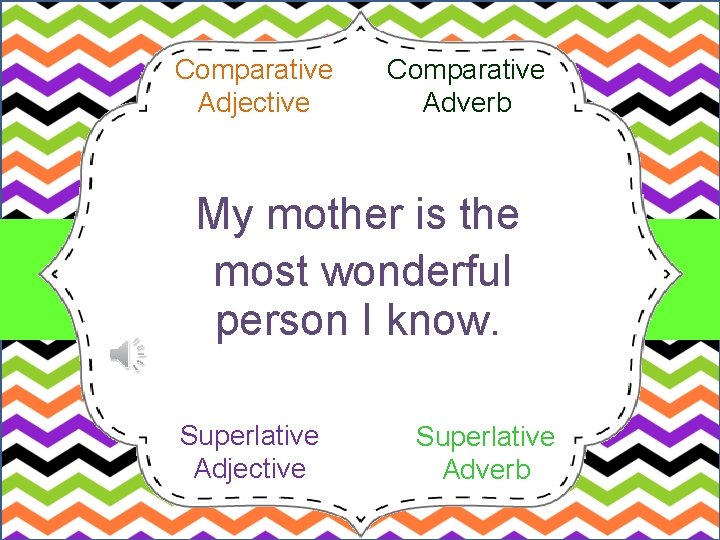 Comparative Adjective

Comparative Adverb

My mother is the most wonderful person I know.

Superlative Adjective

Superlative Adverb